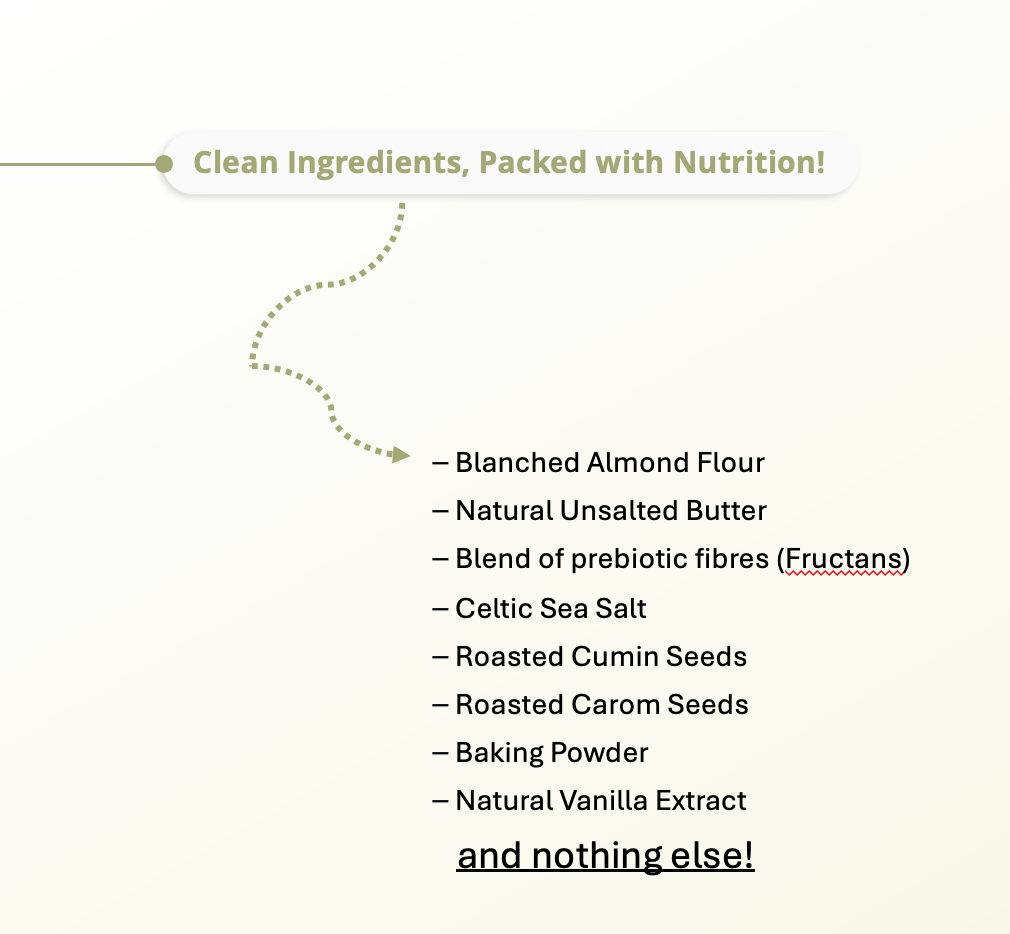 Clean Ingredients, Packed with Nutrition!

– Blanched Almond Flour
– Natural Unsalted Butter
– Blend of prebiotic fibres (Fructans)
– Celtic Sea Salt
– Roasted Cumin Seeds
– Roasted Carom Seeds
– Baking Powder
– Natural Vanilla Extract

and nothing else!